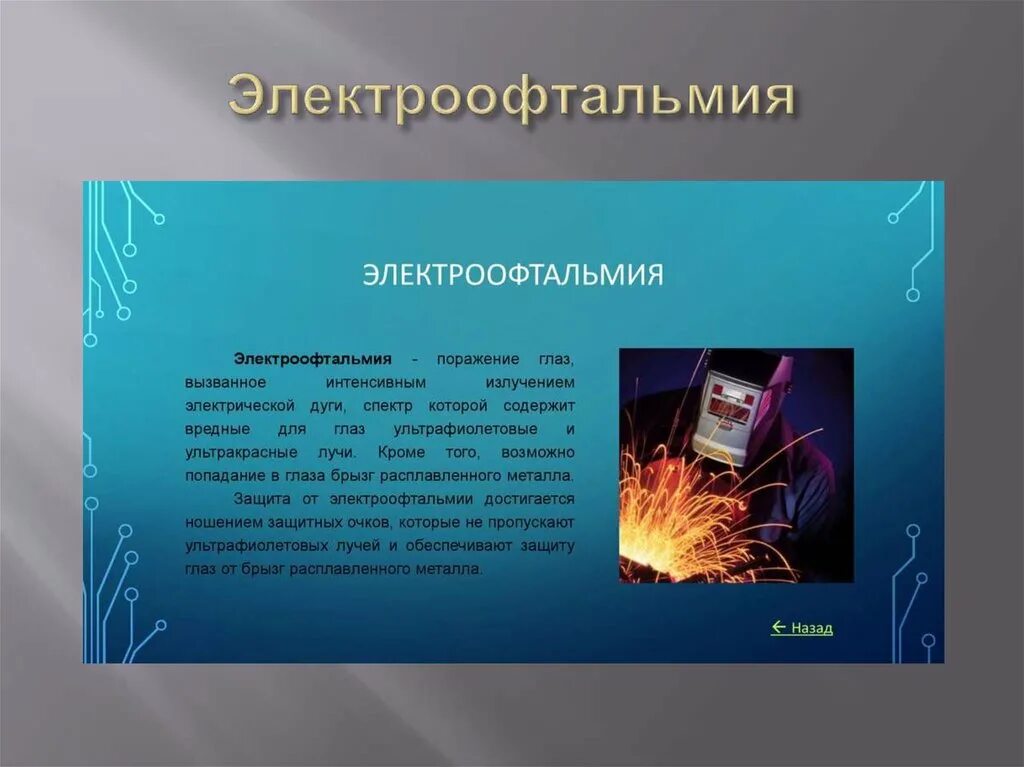 Электроофтальмия

ЭЛЕКТРООФТАЛЬМИЯ

Электроофтальмия - поражение глаз, вызванное интенсивным излучением электрической дуги, спектр которой содержит вредные для глаз ультрафиолетовые и ультракрасные лучи. Кроме того, возможно попадание в глаза брызг расплавленного металла.

Защита от электроофтальмии достигается ношением защитных очков, которые не пропускают ультрафиолетовых лучей и обеспечивают защиту глаз от брызг расплавленного металла.

← Назад